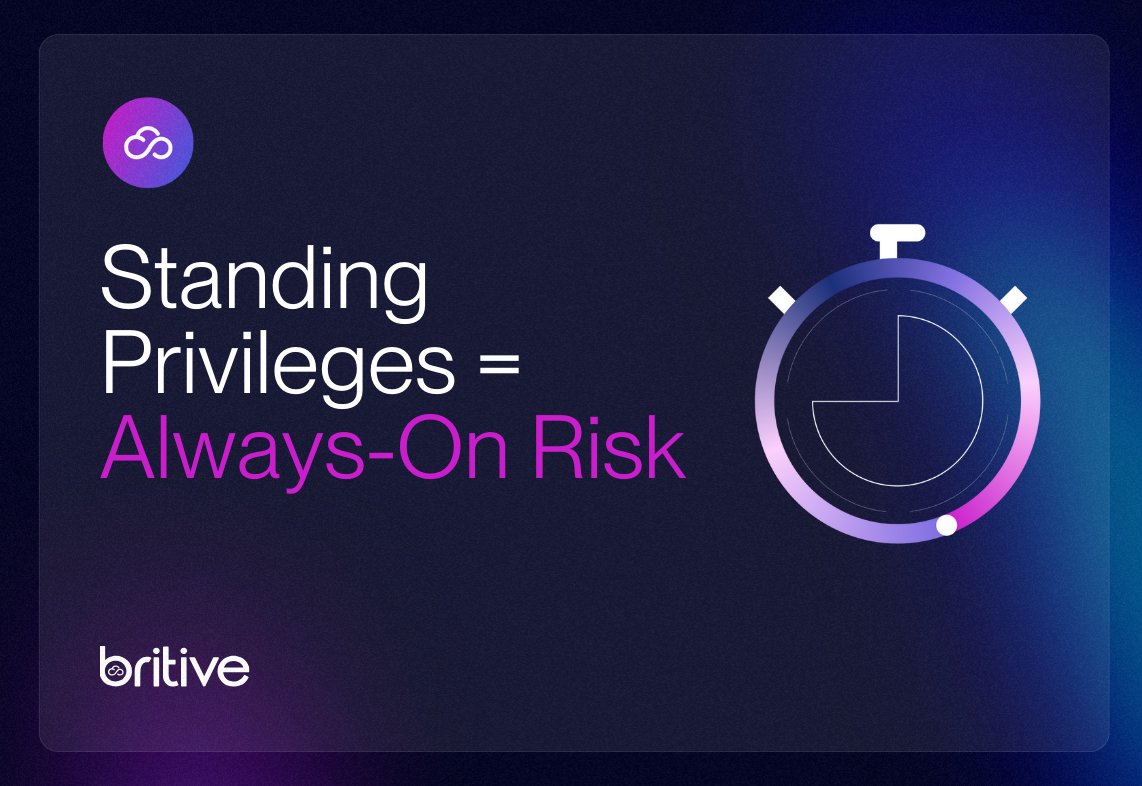 Standing Privileges = Always-On Risk

britive